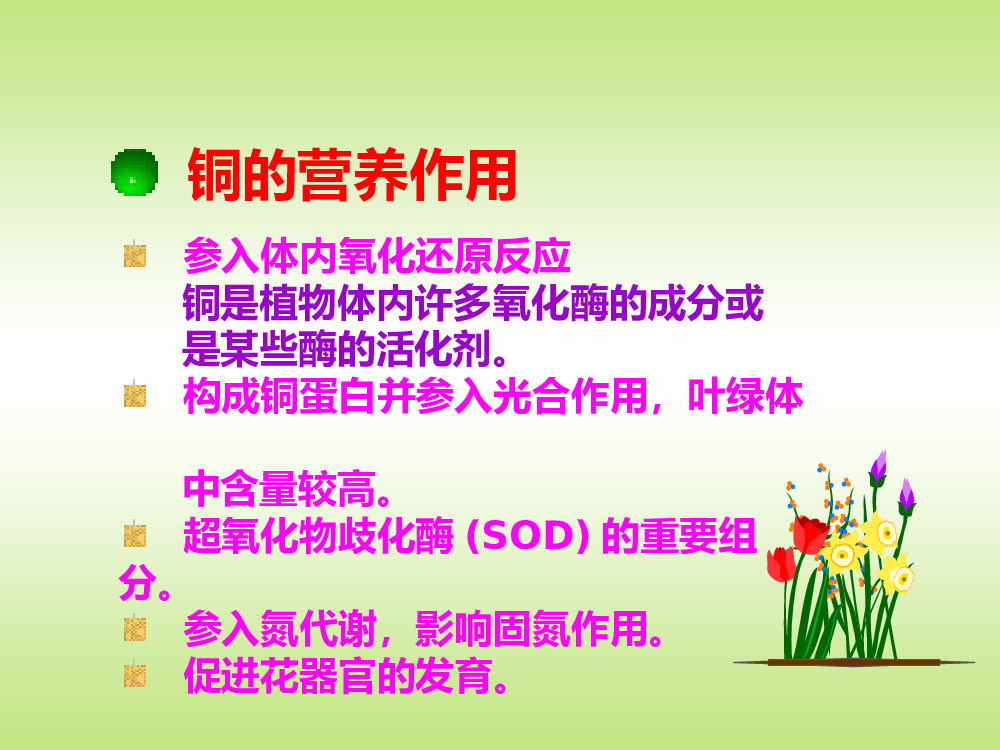 铜的营养作用

参入体内氧化还原反应
铜是植物体内许多氧化酶的成分或是某些酶的活化剂。

构成铜蛋白并参入光合作用，叶绿体

中含量较高。

超氧化物歧化酶 (SOD) 的重要组分。

参入氮代谢，影响固氮作用。

促进花器官的发育。